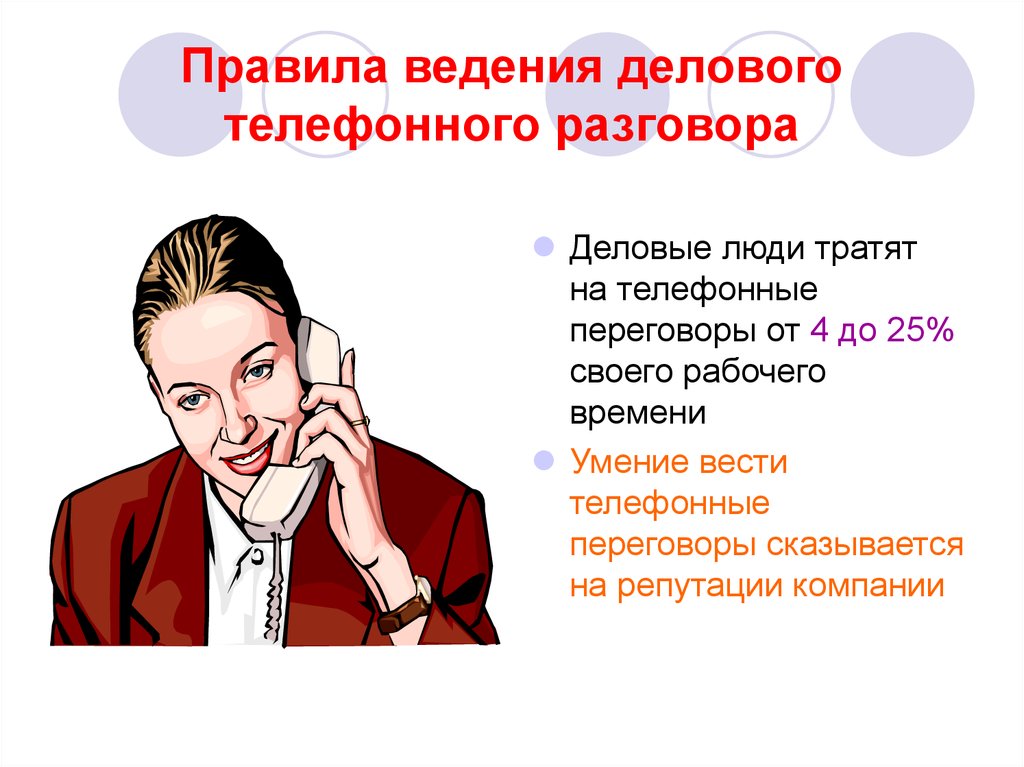 Правила ведения делового телефонного разговора

Деловые люди тратят на телефонные переговоры от 4 до 25% своего рабочего времени

Умение вести телефонные переговоры сказывается на репутации компании